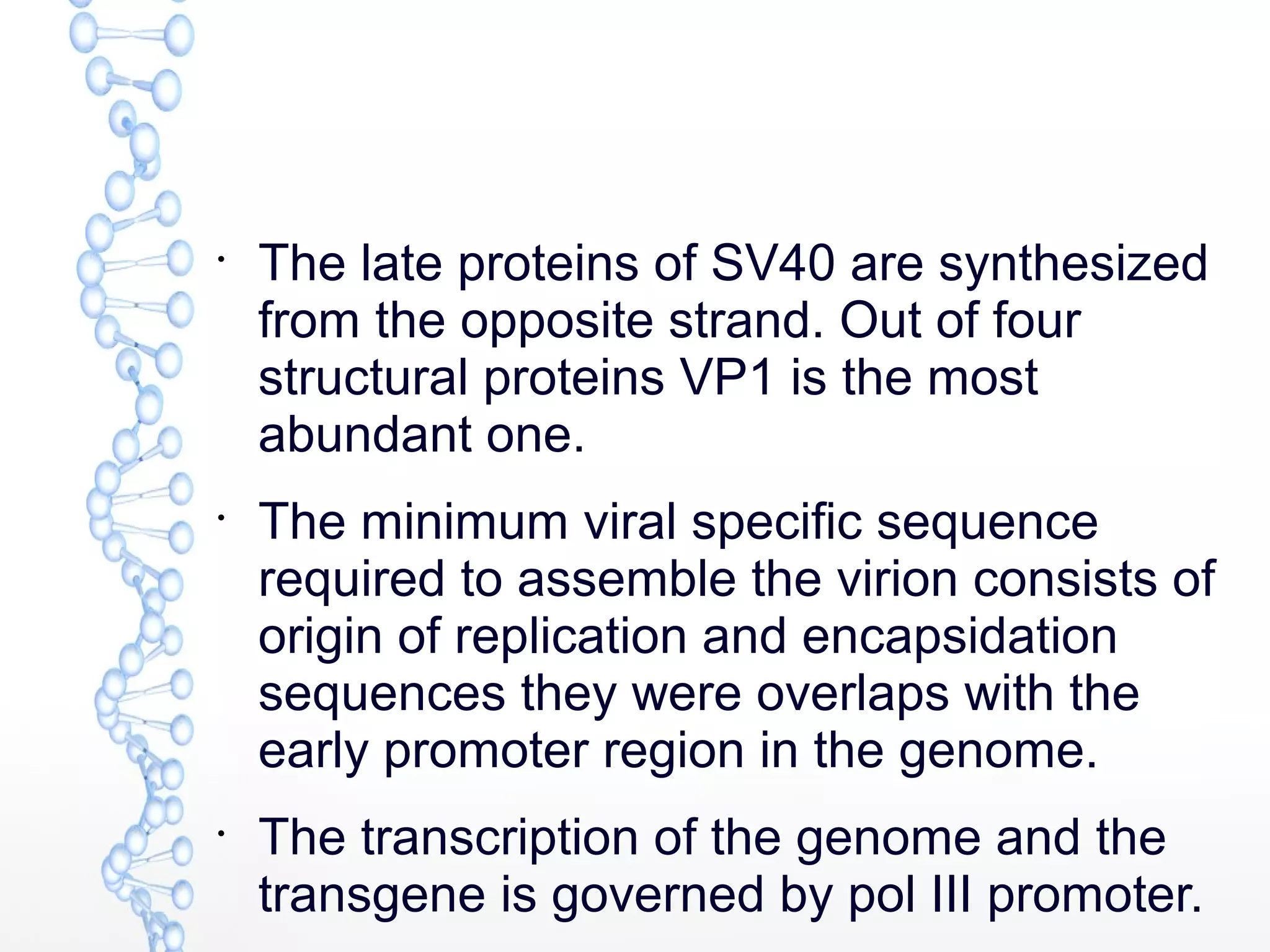 • The late proteins of SV40 are synthesized from the opposite strand. Out of four structural proteins VP1 is the most abundant one.

• The minimum viral specific sequence required to assemble the virion consists of origin of replication and encapsidation sequences they were overlaps with the early promoter region in the genome.

• The transcription of the genome and the transgene is governed by pol III promoter.